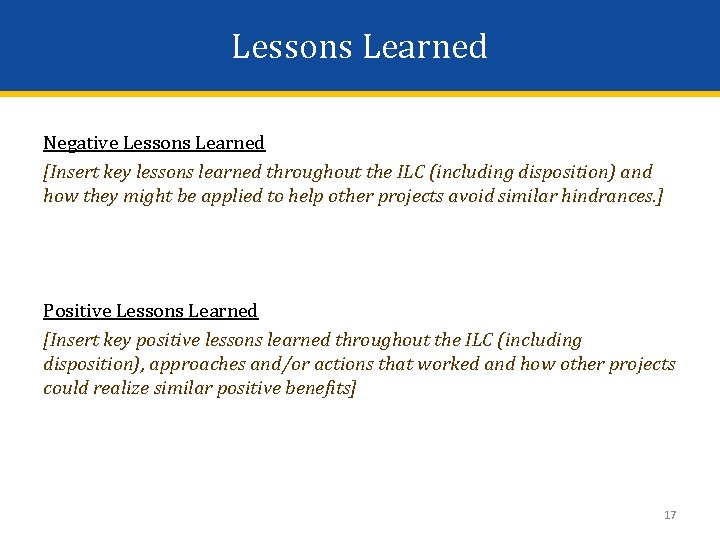 Lessons Learned

Negative Lessons Learned

[Insert key lessons learned throughout the ILC (including disposition) and how they might be applied to help other projects avoid similar hindrances.]

Positive Lessons Learned

[Insert key positive lessons learned throughout the ILC (including disposition), approaches and/or actions that worked and how other projects could realize similar positive benefits]

17